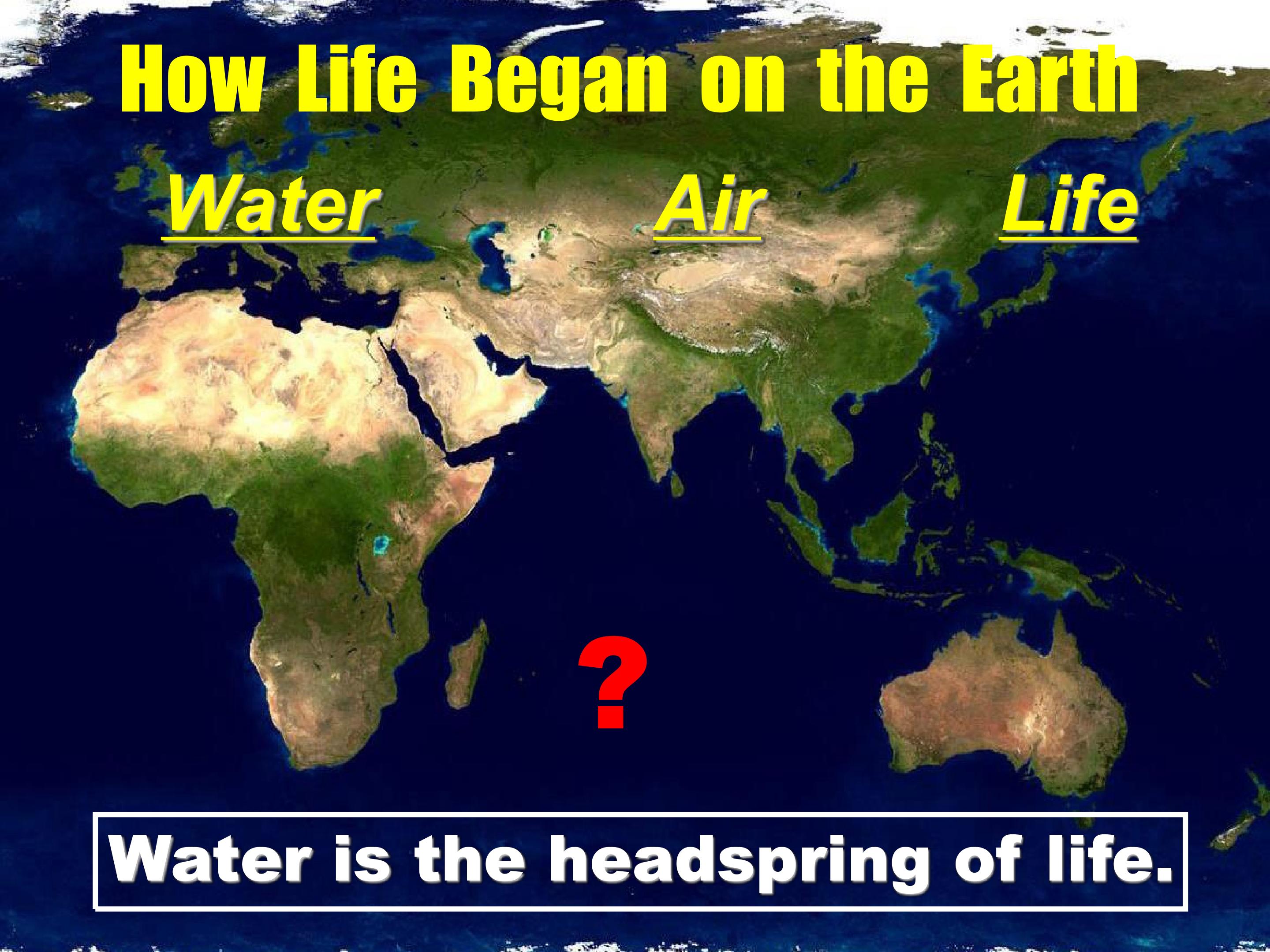 How Life Began on the Earth

Water Air Life

?

Water is the headspring of life.